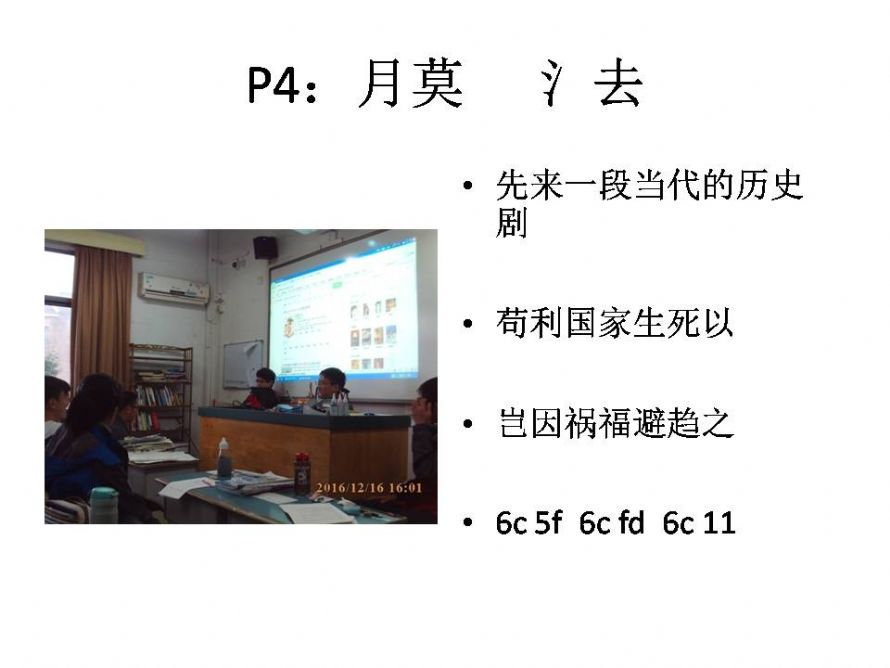 P4：月莫　氵去

• 先来一段当代的历史剧

• 苟利国家生死以

• 岂因祸福避趋之

• 6c 5f 6c fd 6c 11

2016/12/16 16:01